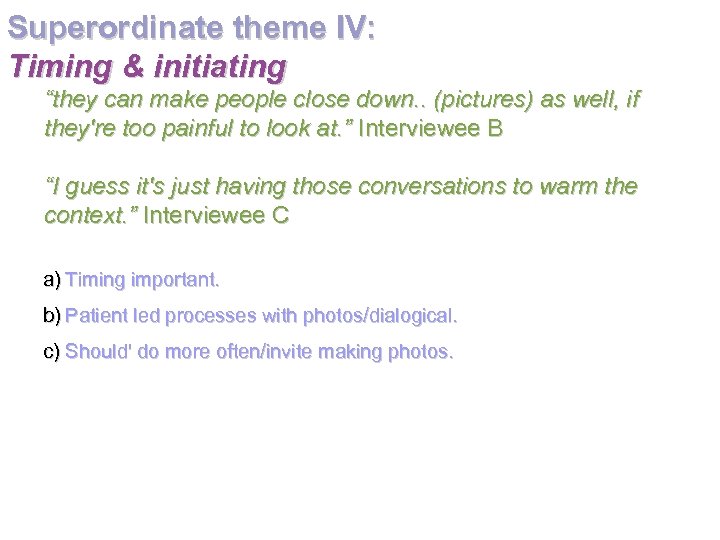 Superordinate theme IV:
Timing & initiating

“they can make people close down.. (pictures) as well, if they're too painful to look at.” Interviewee B

“I guess it's just having those conversations to warm the context.” Interviewee C

a) Timing important.

b) Patient led processes with photos/dialogical.

c) Should' do more often/invite making photos.